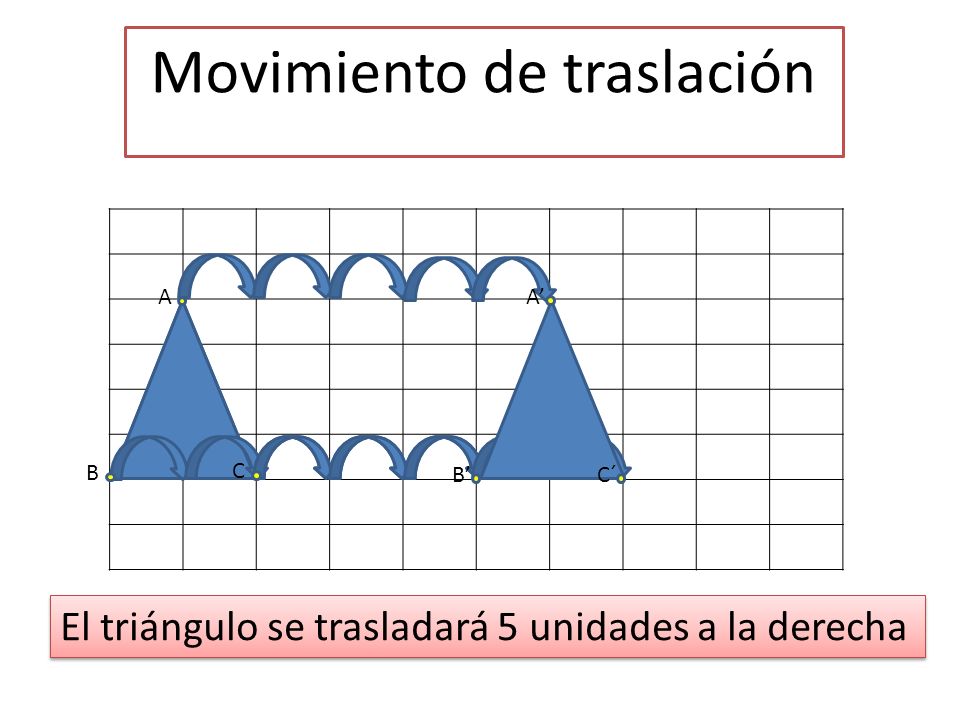 Movimiento de traslación

A

A´

B

C

B´

C´

El triángulo se trasladará 5 unidades a la derecha